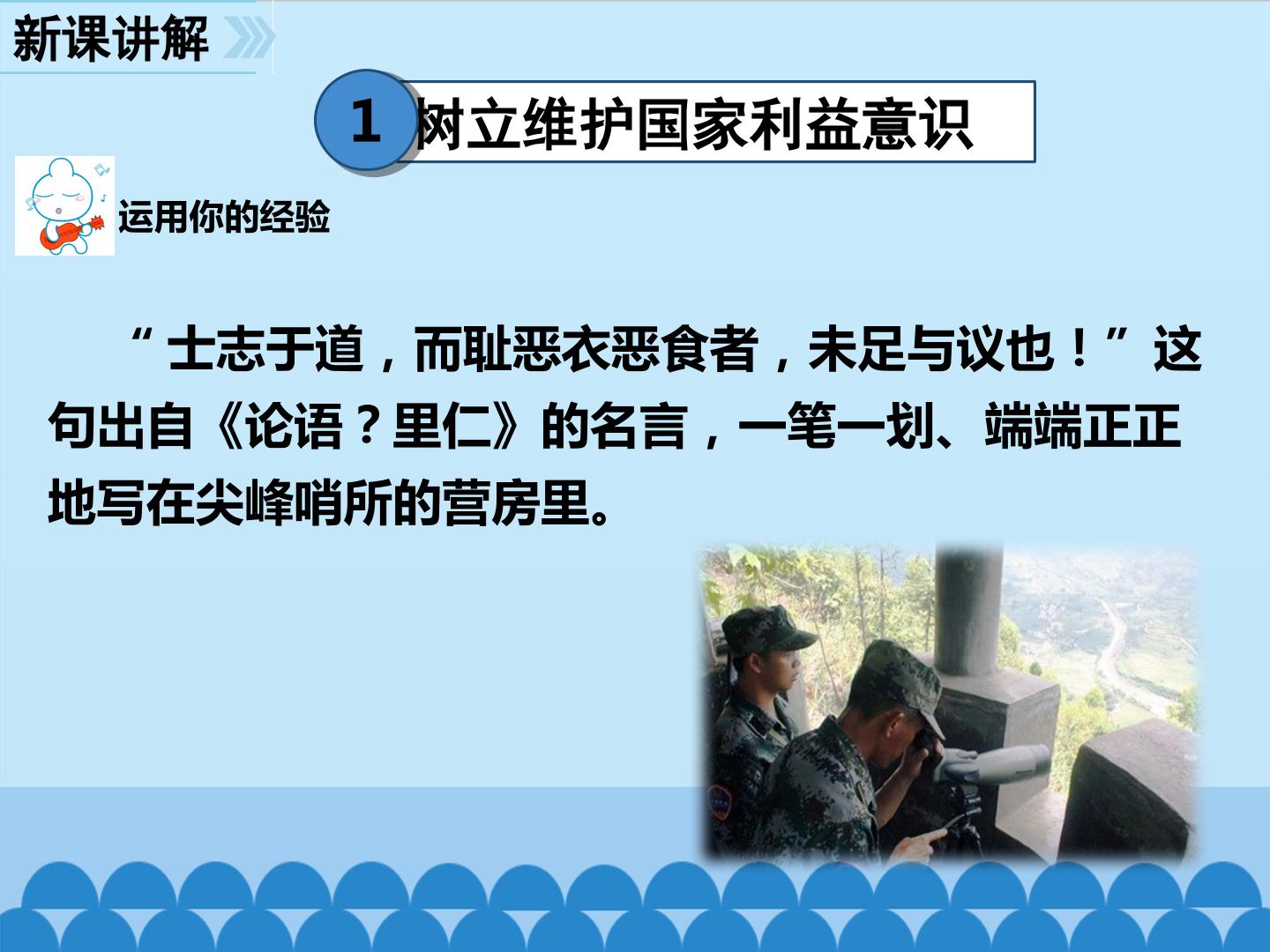 新课讲解

1 树立维护国家利益意识

运用你的经验

“士志于道，而耻恶衣恶食者，未足与议也！”这句出自《论语？里仁》的名言，一笔一划、端端正正地写在尖峰哨所的营房里。